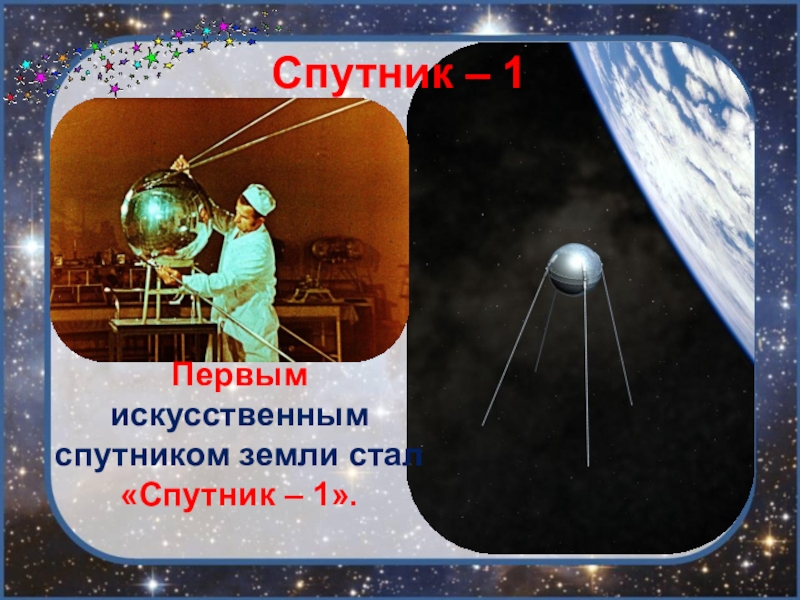 Спутник – 1

Первым искусственным спутником земли стал «Спутник – 1».